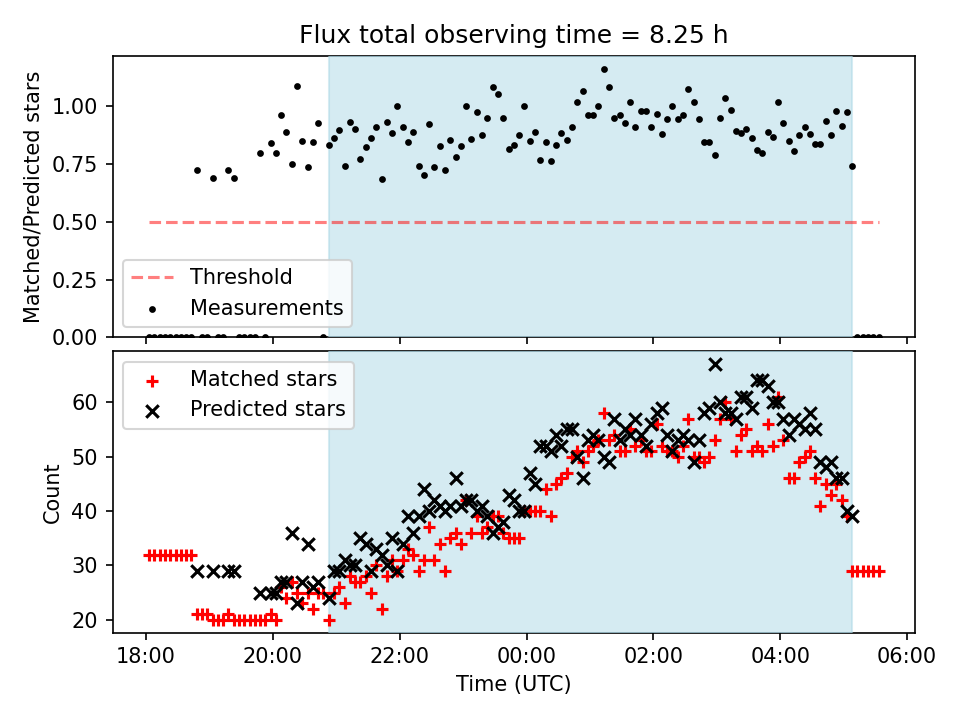 Flux total observing time = 8.25 h

Matched/Predicted stars

1.00
0.75
0.50
0.25
0.00

Threshold
Measurements

Matched stars
Predicted stars

Count

60
50
40
30
20

18:00
20:00
22:00
00:00
02:00
04:00
06:00

Time (UTC)